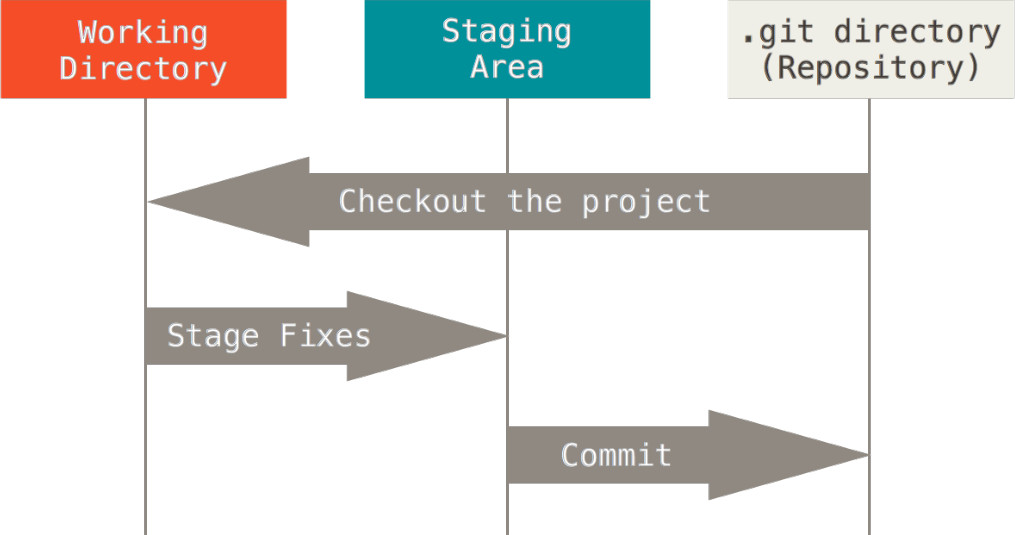 Working Directory

Staging Area

.git directory (Repository)

Checkout the project

Stage Fixes

Commit